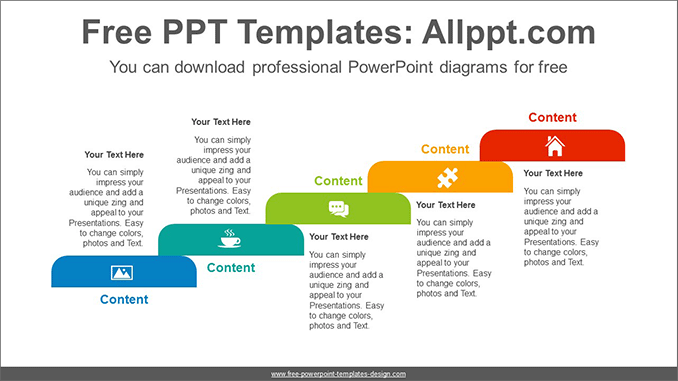 Free PPT Templates: Allppt.com

You can download professional PowerPoint diagrams for free

Your Text Here

You can simply impress your audience and add a unique zing and appeal to your Presentations. Easy to change colors, photos and Text.

Content

Your Text Here

You can simply impress your audience and add a unique zing and appeal to your Presentations. Easy to change colors, photos and Text.

Content

Content

Your Text Here

You can simply impress your audience and add a unique zing and appeal to your Presentations. Easy to change colors, photos and Text.

Content

Your Text Here

You can simply impress your audience and add a unique zing and appeal to your Presentations. Easy to change colors, photos and Text.

Content

Your Text Here

You can simply impress your audience and add a unique zing and appeal to your Presentations. Easy to change colors, photos and Text.

www.free-powerpoint-templates-design.com